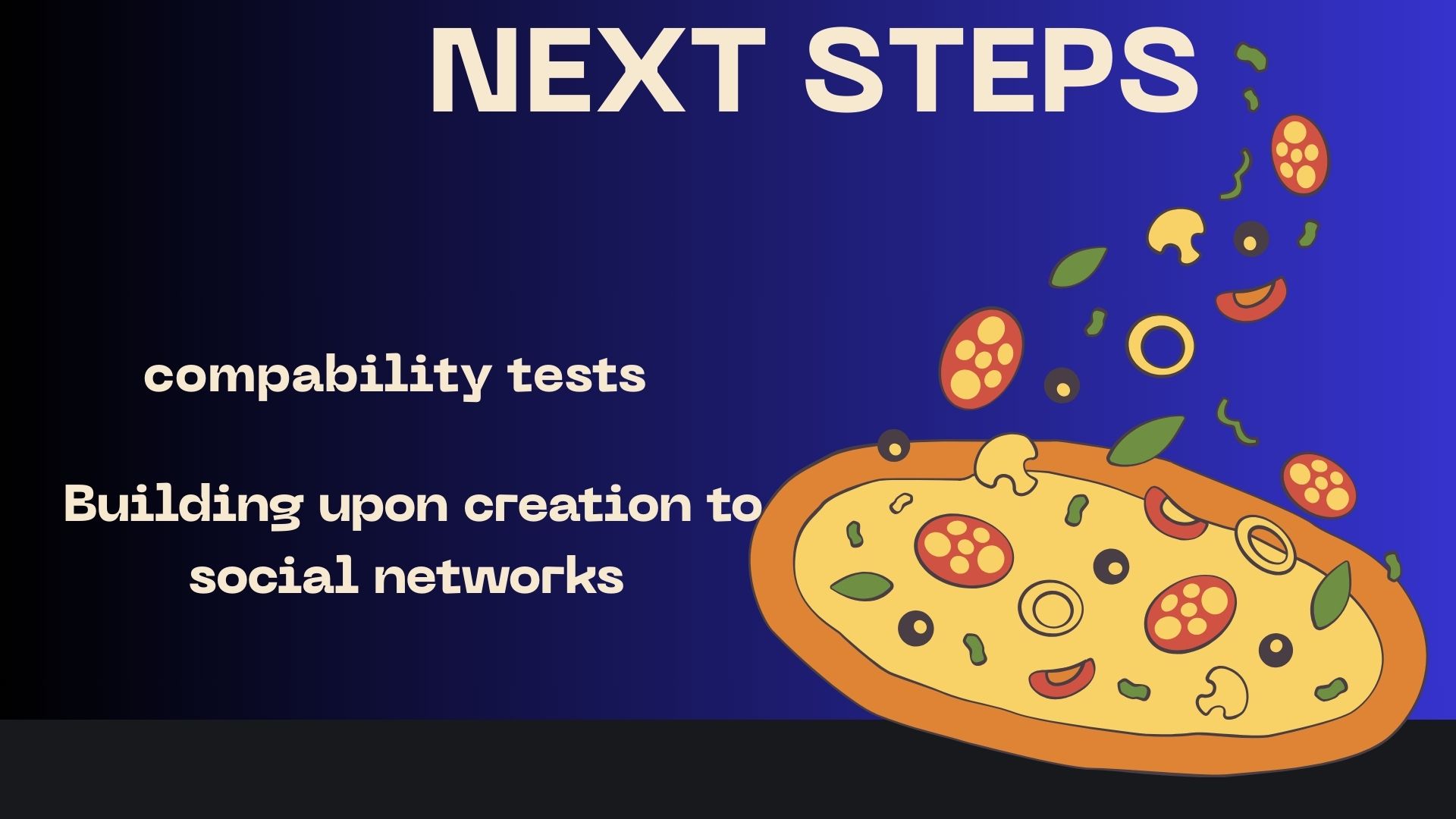 NEXT STEPS

compability tests

Building upon creation to social networks